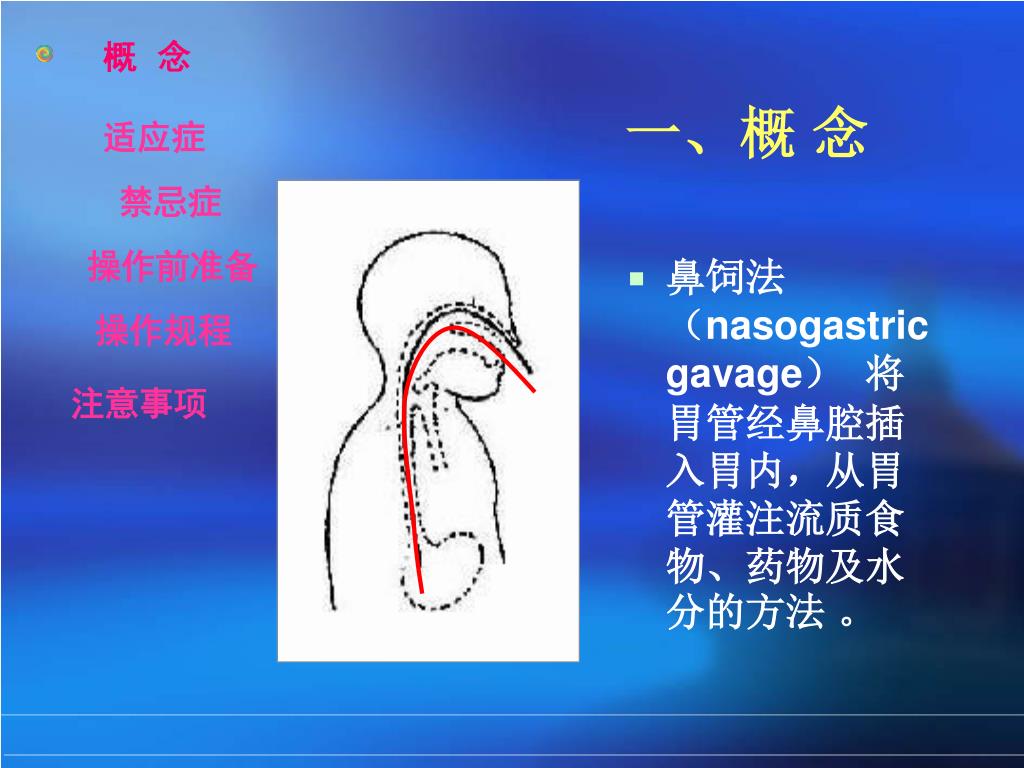 概 念

适应症

禁忌症

操作前准备

操作规程

注意事项

一、概 念

鼻饲法（nasogastric gavage） 将胃管经鼻腔插入胃内，从胃管灌注流质食物、药物及水分的方法 。